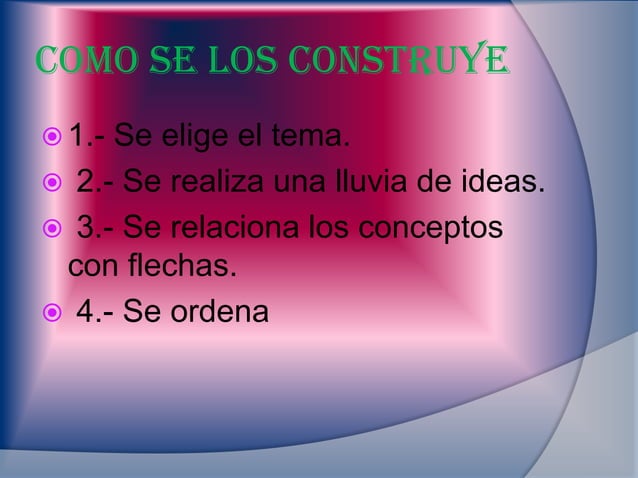 COMO SE LOS CONSTRUYE

1.- Se elige el tema.

2.- Se realiza una lluvia de ideas.

3.- Se relaciona los conceptos con flechas.

4.- Se ordena